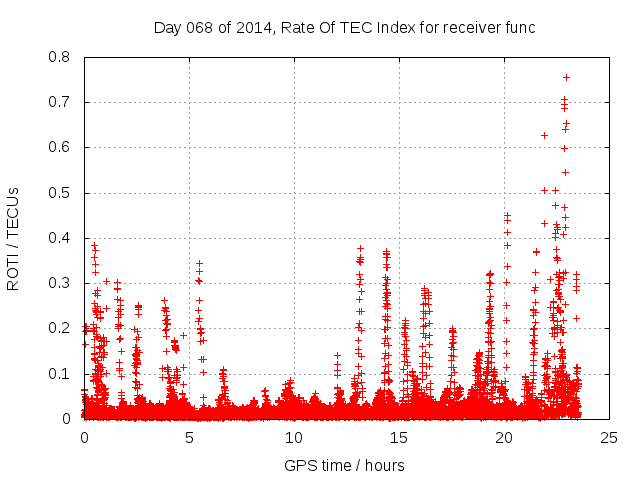 Day 068 of 2014, Rate Of TEC Index for receiver func

ROTI / TECUs

0.8
0.7
0.6
0.5
0.4
0.3
0.2
0.1
0

0 5 10 15 20 25

GPS time / hours